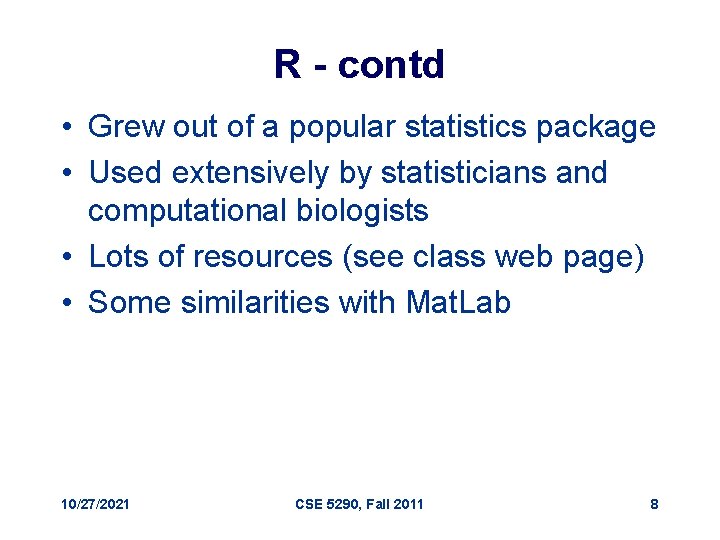 R - contd

• Grew out of a popular statistics package
• Used extensively by statisticians and computational biologists
• Lots of resources (see class web page)
• Some similarities with MatLab

10/27/2021 CSE 5290, Fall 2011 8